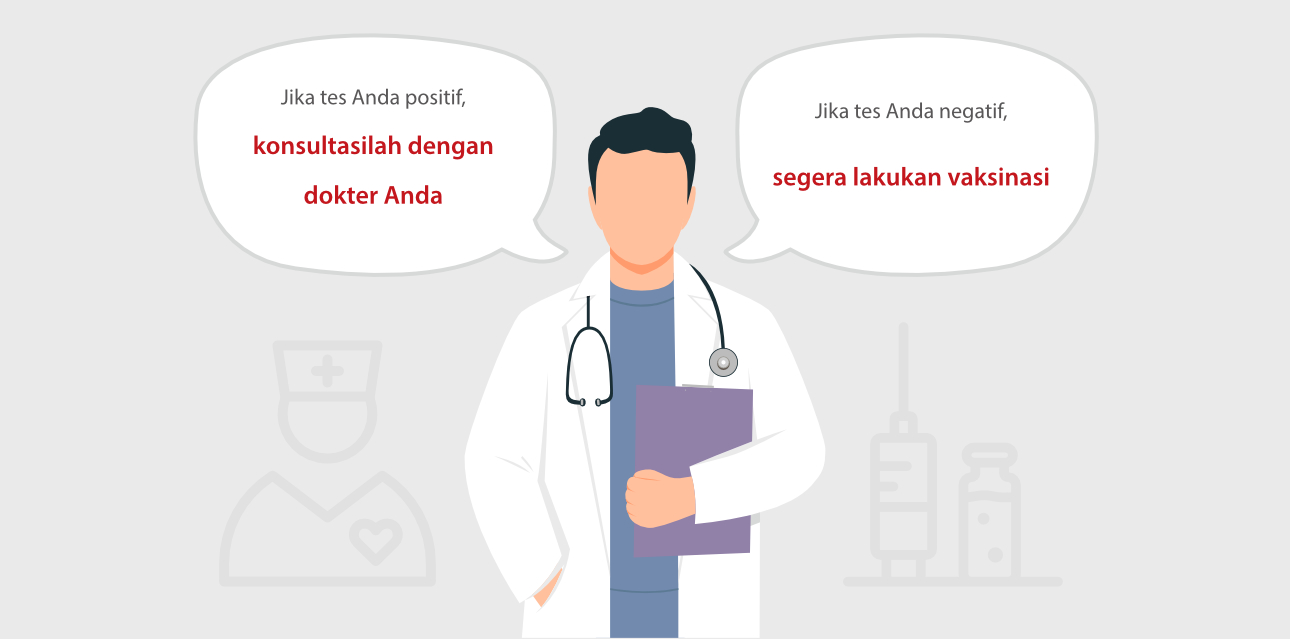 Jika tes Anda positif,

konsultasilah dengan dokter Anda

Jika tes Anda negatif,

segera lakukan vaksinasi